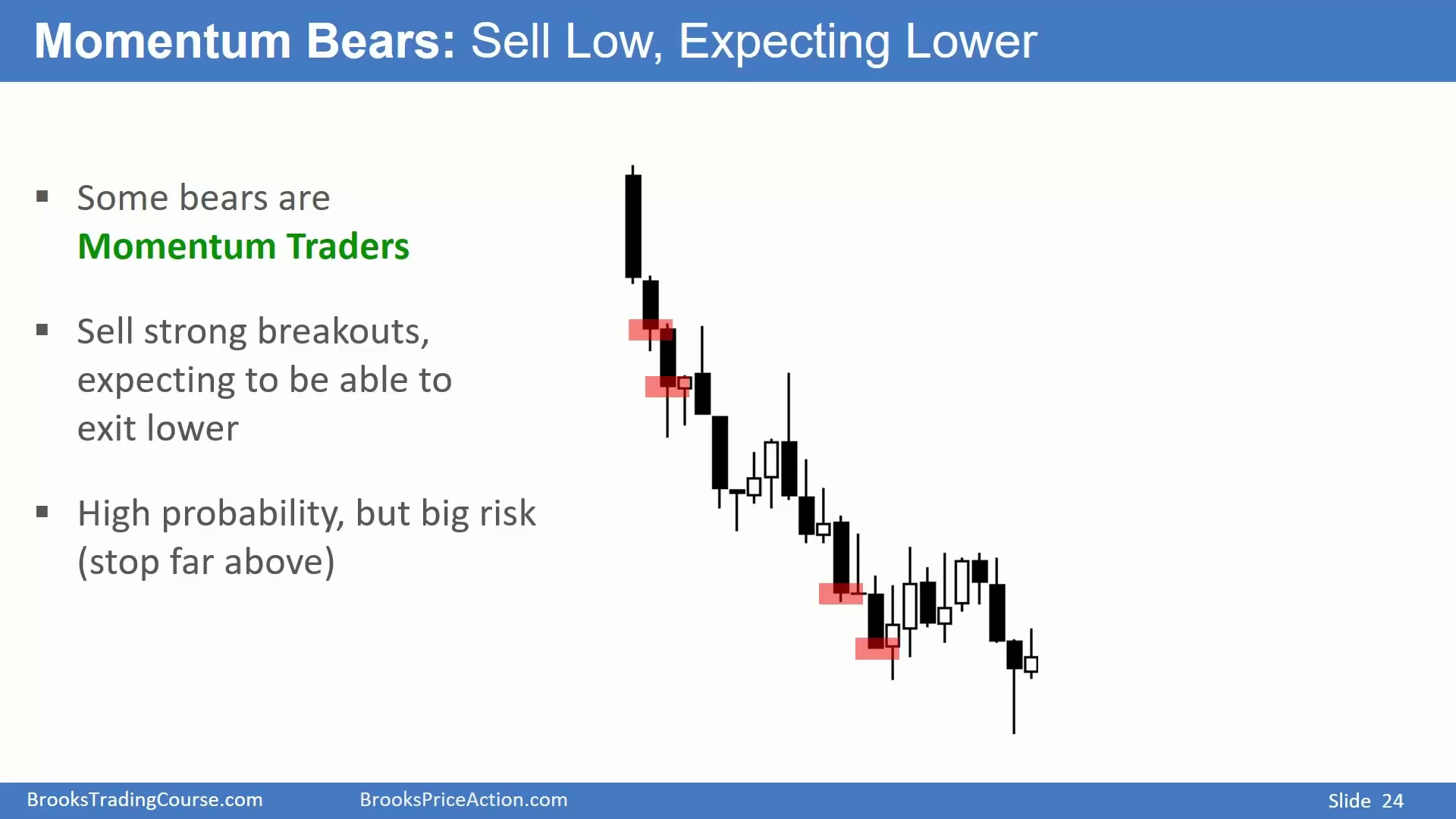 Momentum Bears: Sell Low, Expecting Lower

▪ Some bears are Momentum Traders

▪ Sell strong breakouts, expecting to be able to exit lower

▪ High probability, but big risk (stop far above)

BrooksTradingCourse.com BrooksPriceAction.com Slide 24